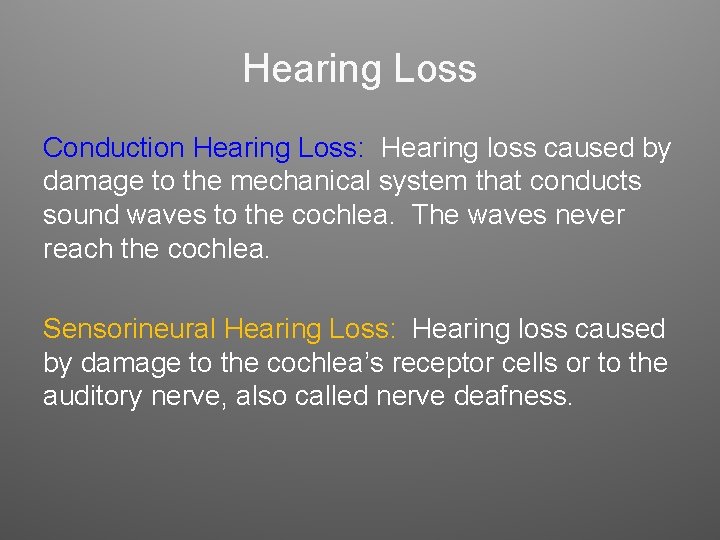 Hearing Loss

Conduction Hearing Loss: Hearing loss caused by damage to the mechanical system that conducts sound waves to the cochlea. The waves never reach the cochlea.

Sensorineural Hearing Loss: Hearing loss caused by damage to the cochlea’s receptor cells or to the auditory nerve, also called nerve deafness.